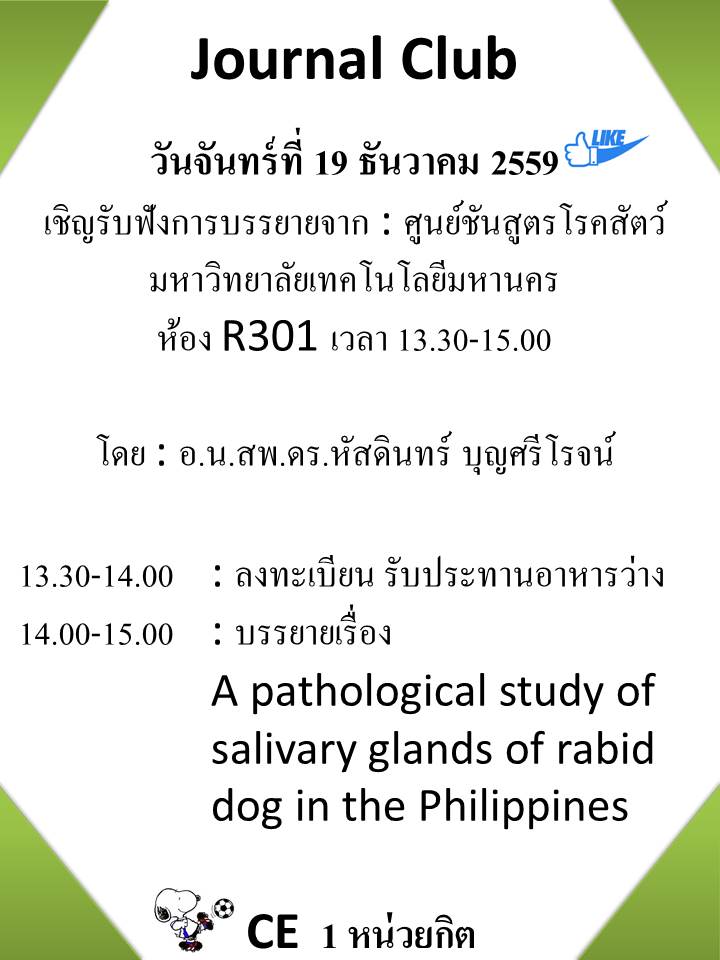 Journal Club

วันจันทร์ที่ 19 ธันวาคม 2559 LIKE

เชิญรับฟังการบรรยายจาก : ศูนย์ชันสูตรโรคสัตว์ มหาวิทยาลัยเทคโนโลยีมหานคร

ห้อง R301 เวลา 13.30-15.00

โดย : อ.น.สพ.ดร.หัสดินทร์ บุญศรีโรจน์

13.30-14.00 : ลงทะเบียน รับประทานอาหารว่าง

14.00-15.00 : บรรยายเรื่อง

A pathological study of salivary glands of rabid dog in the Philippines

CE 1 หน่วยกิต